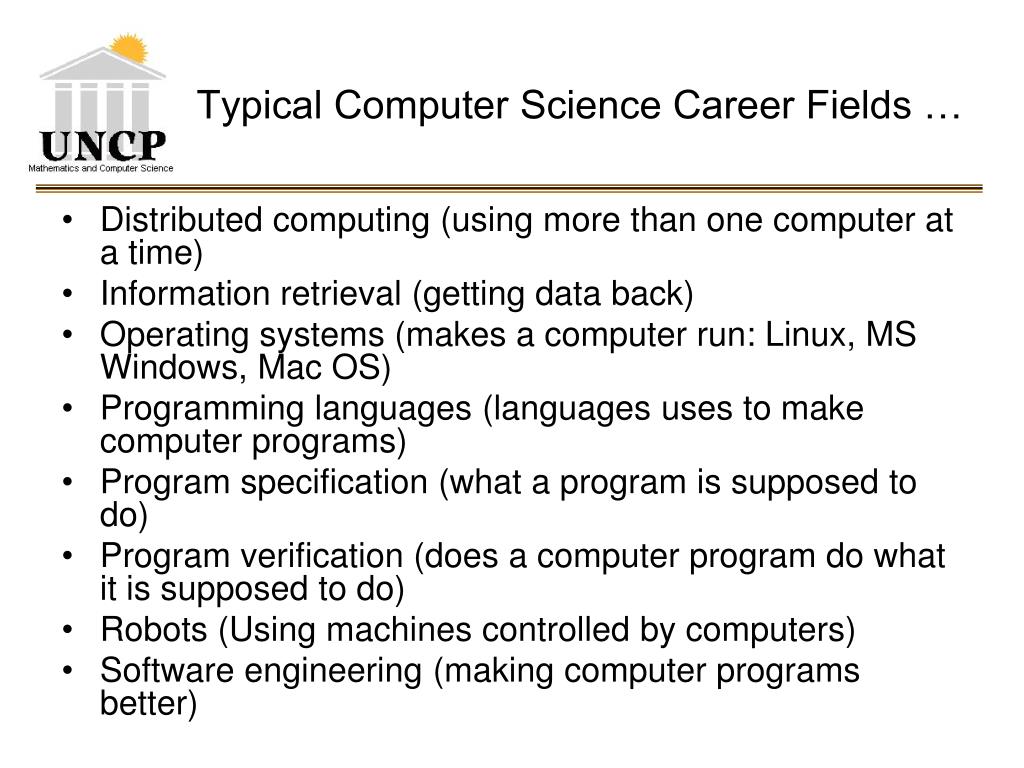 UNCP
Mathematics and Computer Science

Typical Computer Science Career Fields …

• Distributed computing (using more than one computer at a time)
• Information retrieval (getting data back)
• Operating systems (makes a computer run: Linux, MS Windows, Mac OS)
• Programming languages (languages uses to make computer programs)
• Program specification (what a program is supposed to do)
• Program verification (does a computer program do what it is supposed to do)
• Robots (Using machines controlled by computers)
• Software engineering (making computer programs better)